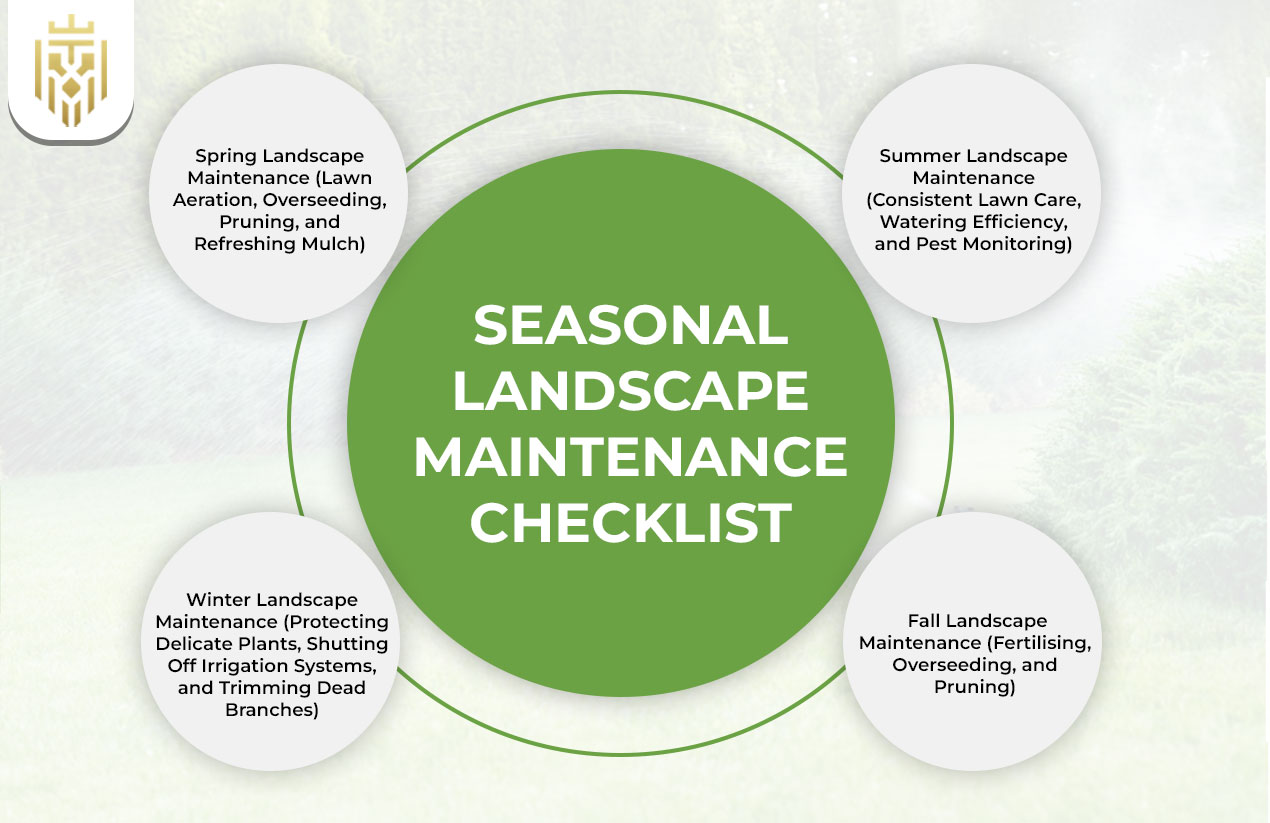 Spring Landscape Maintenance (Lawn Aeration, Overseeding, Pruning, and Refreshing Mulch)

Summer Landscape Maintenance (Consistent Lawn Care, Watering Efficiency, and Pest Monitoring)

SEASONAL LANDSCAPE MAINTENANCE CHECKLIST

Winter Landscape Maintenance (Protecting Delicate Plants, Shutting Off Irrigation Systems, and Trimming Dead Branches)

Fall Landscape Maintenance (Fertilising, Overseeding, and Pruning)